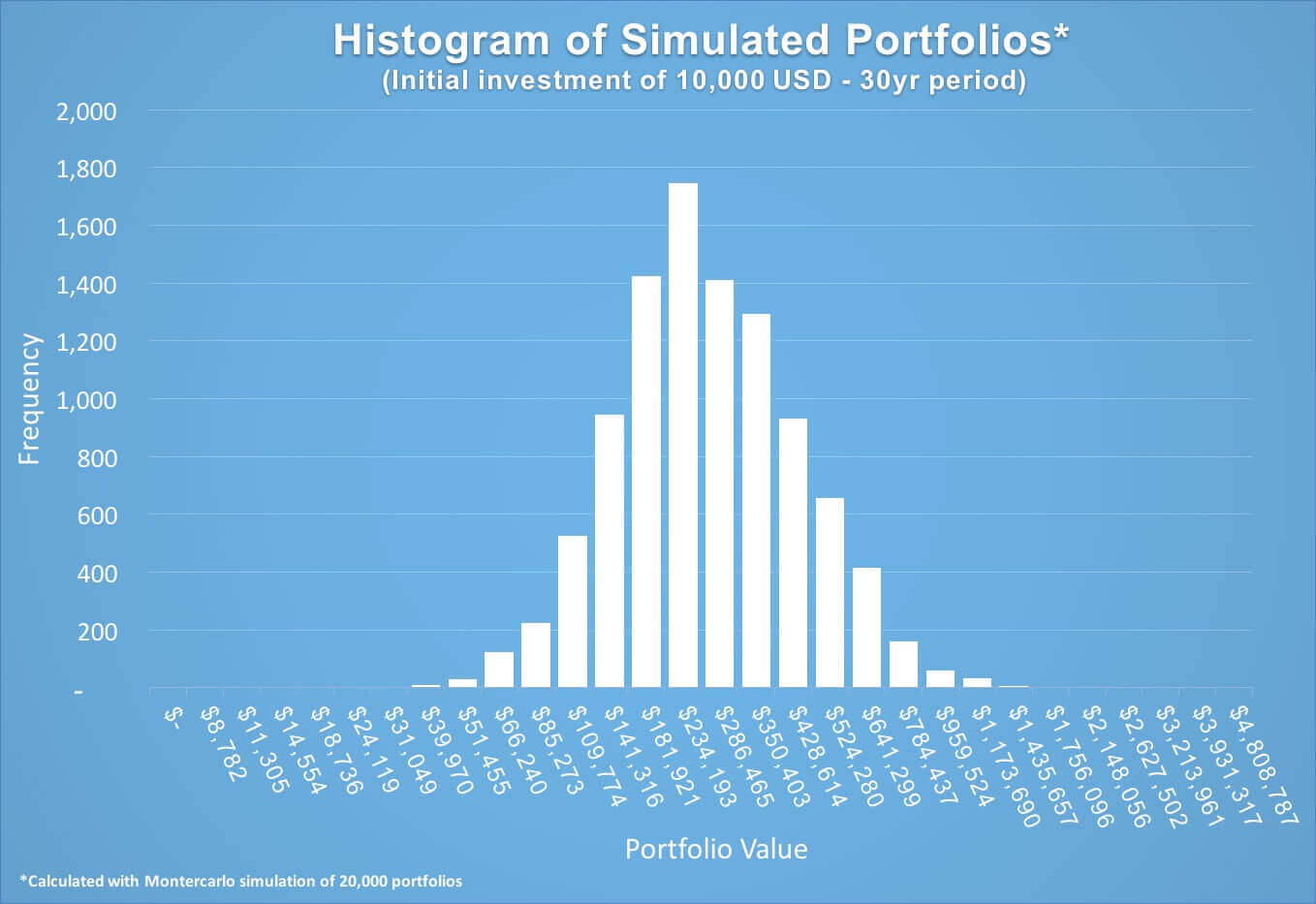 Histogram of Simulated Portfolios*
(Initial investment of 10,000 USD - 30yr period)

2,000
1,800
1,600
1,400
1,200
1,000
800
600
400
200
-

Frequency

$-
$8,782
$11,305
$14,554
$18,736
$24,119
$31,049
$39,970
$51,455
$66,240
$85,273
$109,774
$141,316
$181,921
$234,193
$286,465
$350,403
$428,614
$524,280
$641,299
$784,437
$959,524
$1,173,690
$1,435,657
$1,756,096
$2,148,056
$2,627,502
$3,213,961
$3,931,317
$4,808,787

Portfolio Value

*Calculated with Montercarlo simulation of 20,000 portfolios